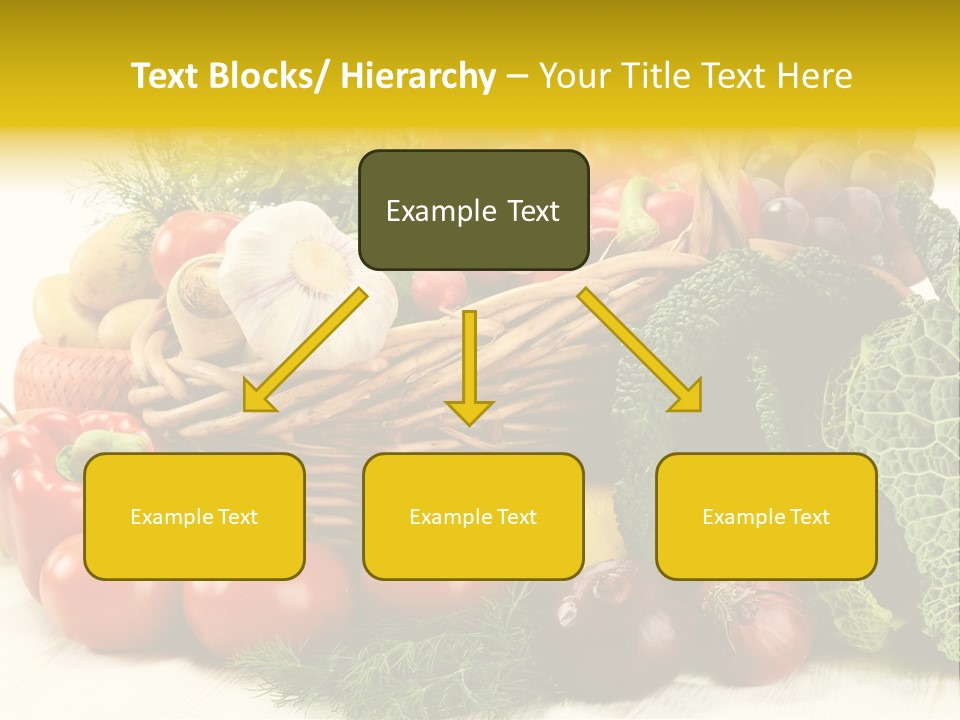 Text Blocks/ Hierarchy – Your Title Text Here

Example Text

Example Text

Example Text

Example Text